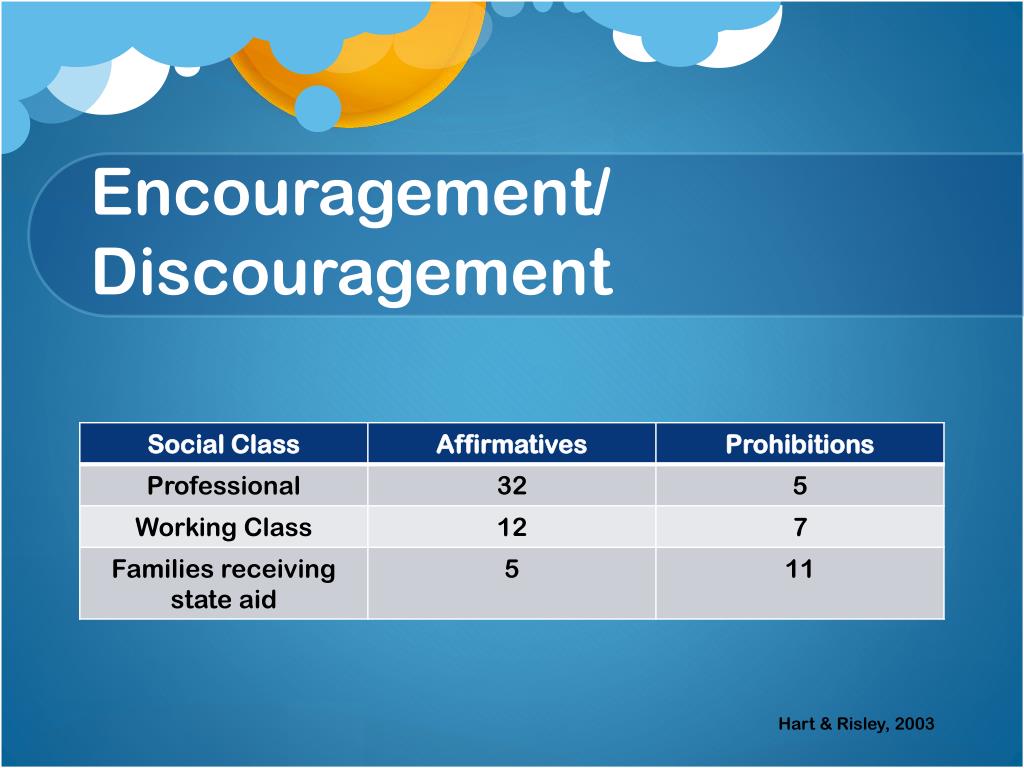 Encouragement/ Discouragement

| Social Class | Affirmatives | Prohibitions |
|---|---|---|
| Professional | 32 | 5 |
| Working Class | 12 | 7 |
| Families receiving state aid | 5 | 11 |

Hart & Risley, 2003